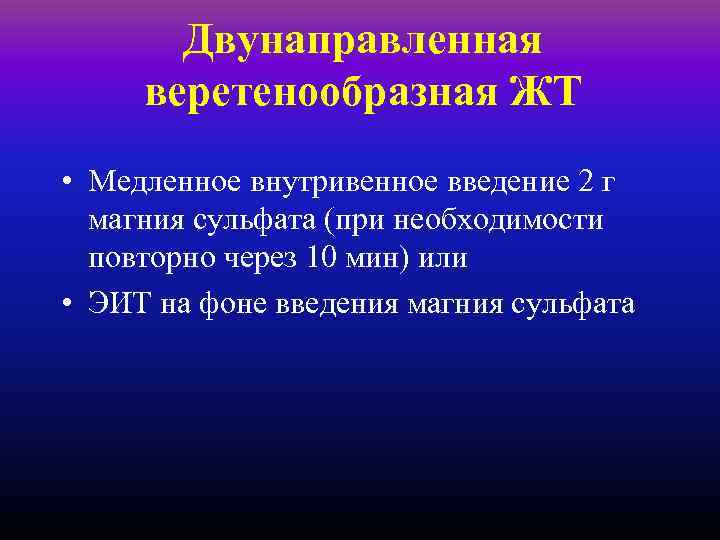 Двунаправленная веретенообразная ЖТ

• Медленное внутривенное введение 2 г магния сульфата (при необходимости повторно через 10 мин) или
• ЭИТ на фоне введения магния сульфата